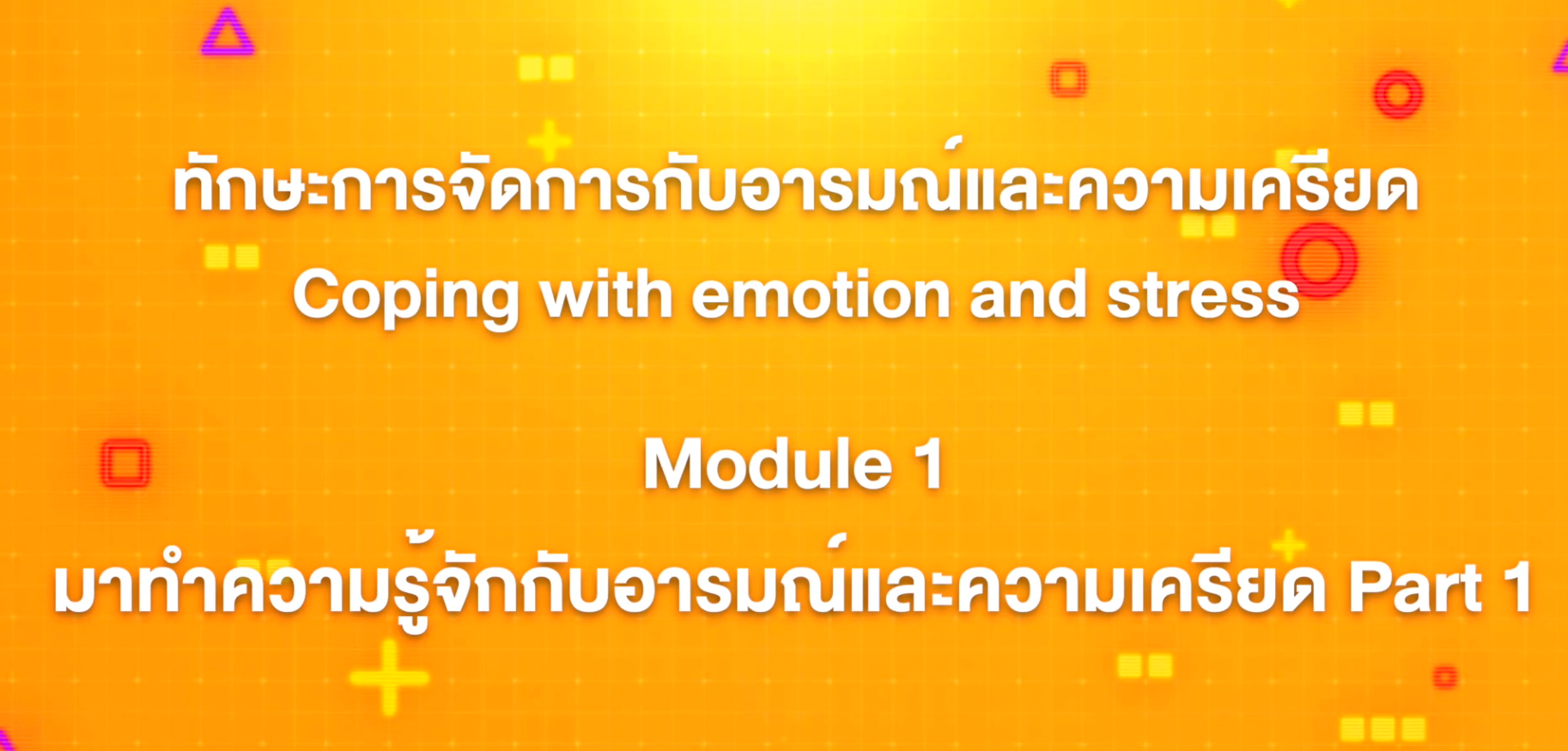 ทักษะการจัดการกับอารมณ์และความเครียด
Coping with emotion and stress

Module 1
มาทำความรู้จักกับอารมณ์และความเครียด Part 1